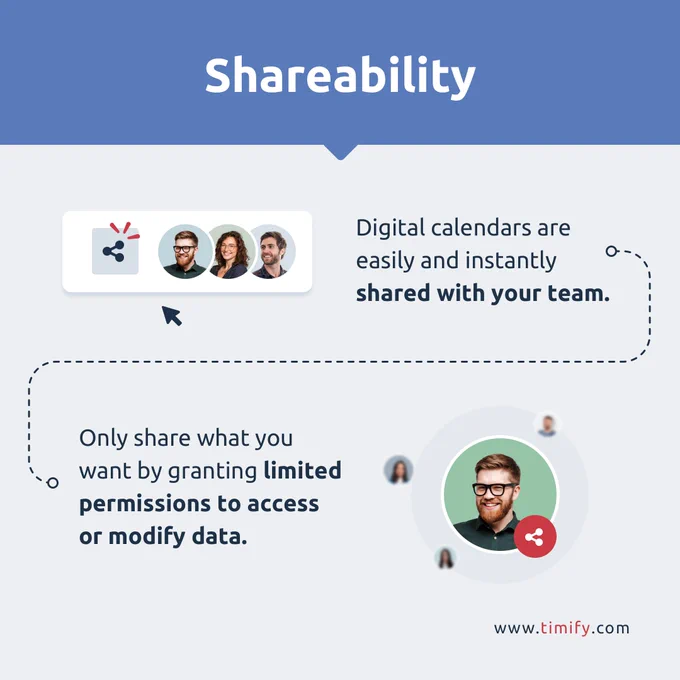 Shareability

Digital calendars are easily and instantly shared with your team.

Only share what you want by granting limited permissions to access or modify data.

www.timify.com